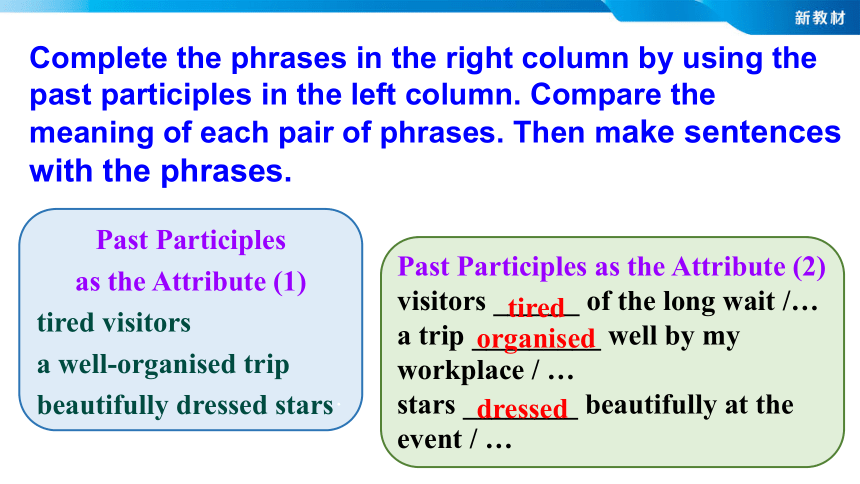 新教材

Complete the phrases in the right column by using the past participles in the left column. Compare the meaning of each pair of phrases. Then make sentences with the phrases.

Past Participles as the Attribute (1)
tired visitors
a well-organised trip
beautifully dressed stars

Past Participles as the Attribute (2)
visitors tired of the long wait /…
a trip organised well by my workplace / …
stars dressed beautifully at the event / …